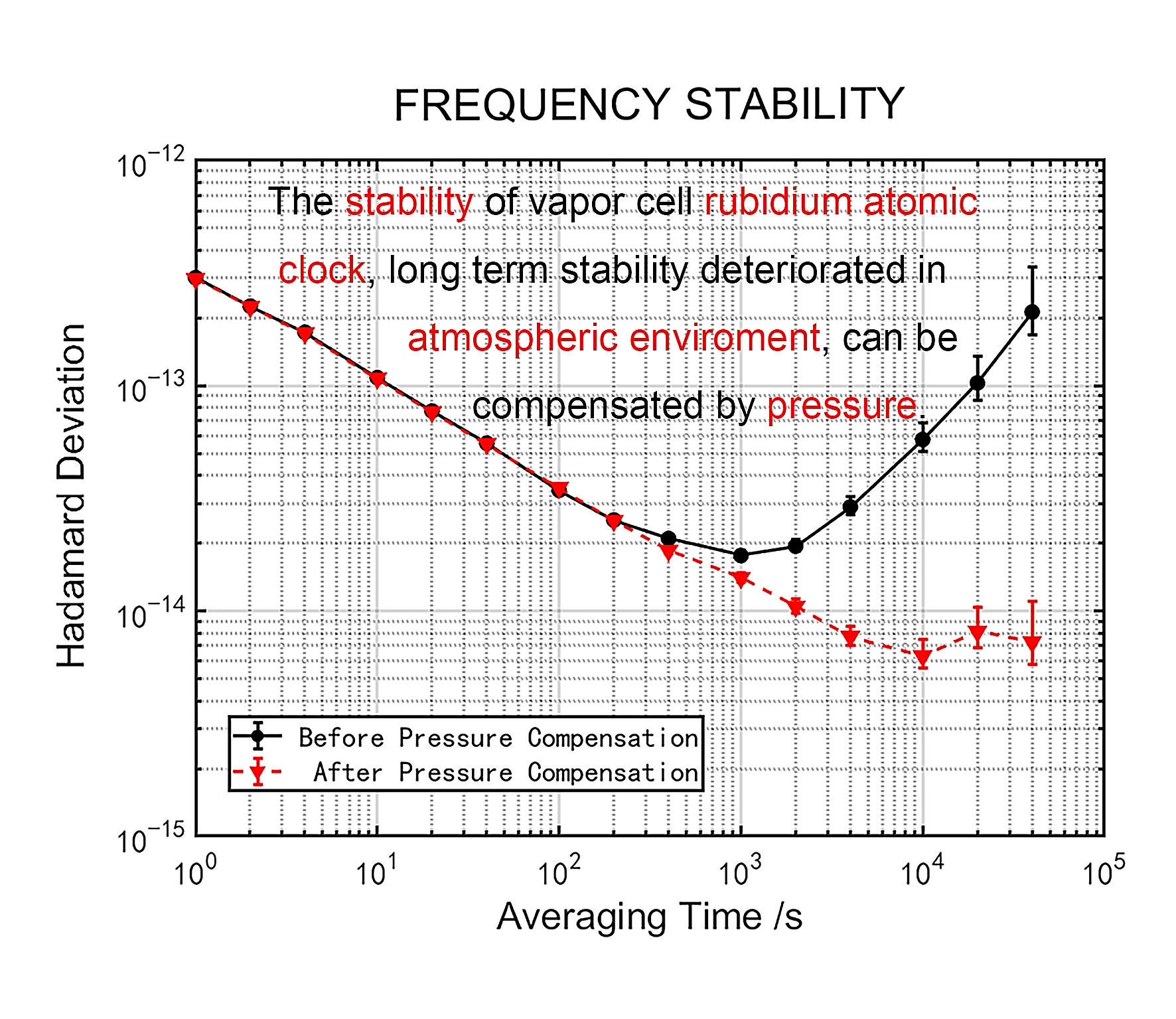 FREQUENCY STABILITY

The stability of vapor cell rubidium atomic clock, long term stability deteriorated in atmospheric enviroment, can be compensated by pressure.

Hadamard Deviation

$10^{-12}$
$10^{-13}$
$10^{-14}$
$10^{-15}$

Before Pressure Compensation
After Pressure Compensation

$10^{0}$ $10^{1}$ $10^{2}$ $10^{3}$ $10^{4}$ $10^{5}$

Averaging Time /s